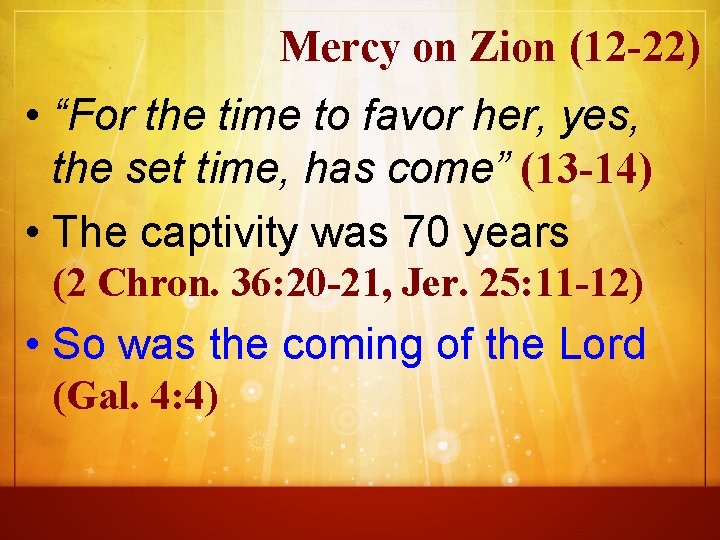 Mercy on Zion (12-22)

• “For the time to favor her, yes, the set time, has come” (13-14)

• The captivity was 70 years (2 Chron. 36:20-21, Jer. 25:11-12)

• So was the coming of the Lord (Gal. 4:4)